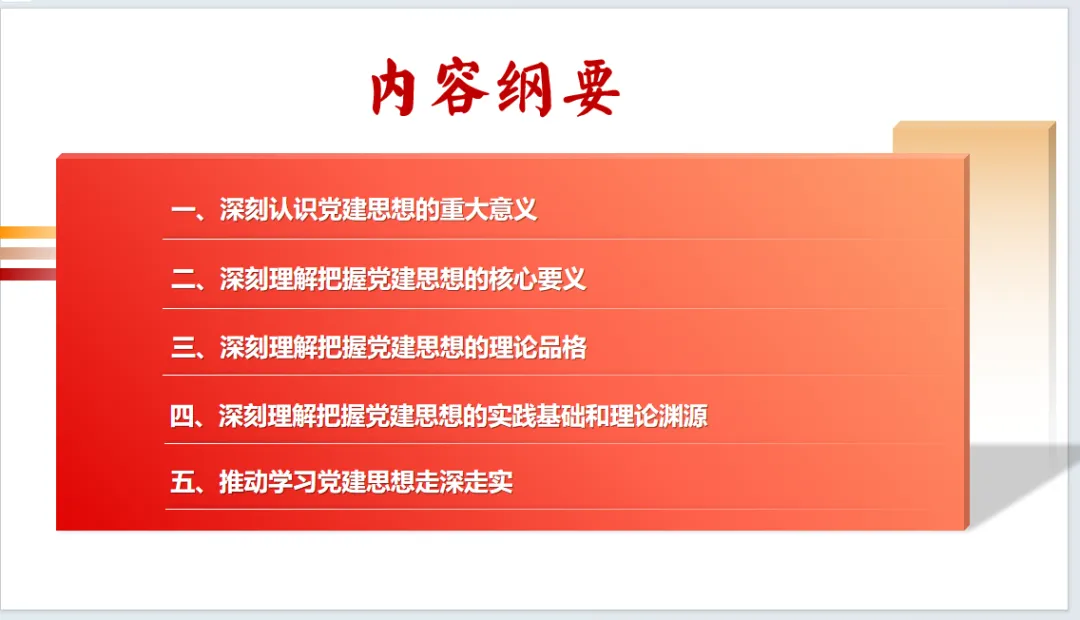 内容纲要

一、深刻认识党建思想的重大意义

二、深刻理解把握党建思想的核心要义

三、深刻理解把握党建思想的理论品格

四、深刻理解把握党建思想的实践基础和理论渊源

五、推动学习党建思想走深走实